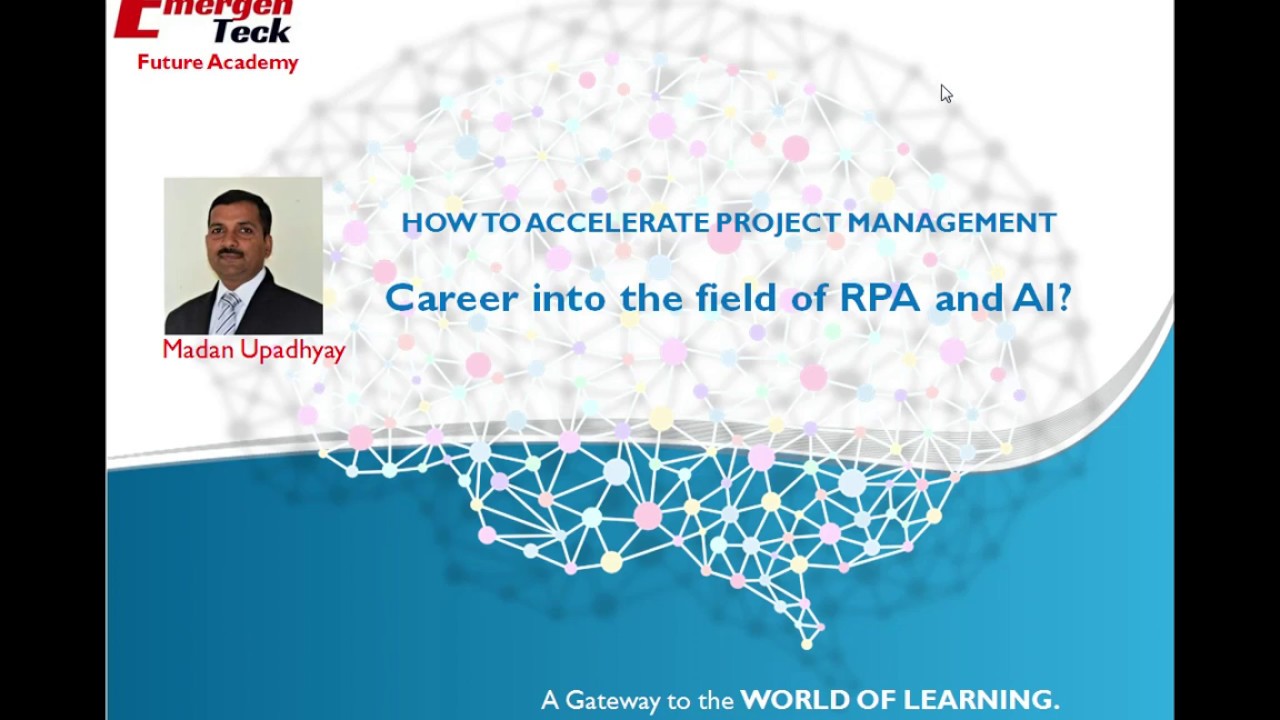 Emergen Teck
Future Academy

Madan Upadhyay

HOW TO ACCELERATE PROJECT MANAGEMENT

Career into the field of RPA and AI?

A Gateway to the WORLD OF LEARNING.